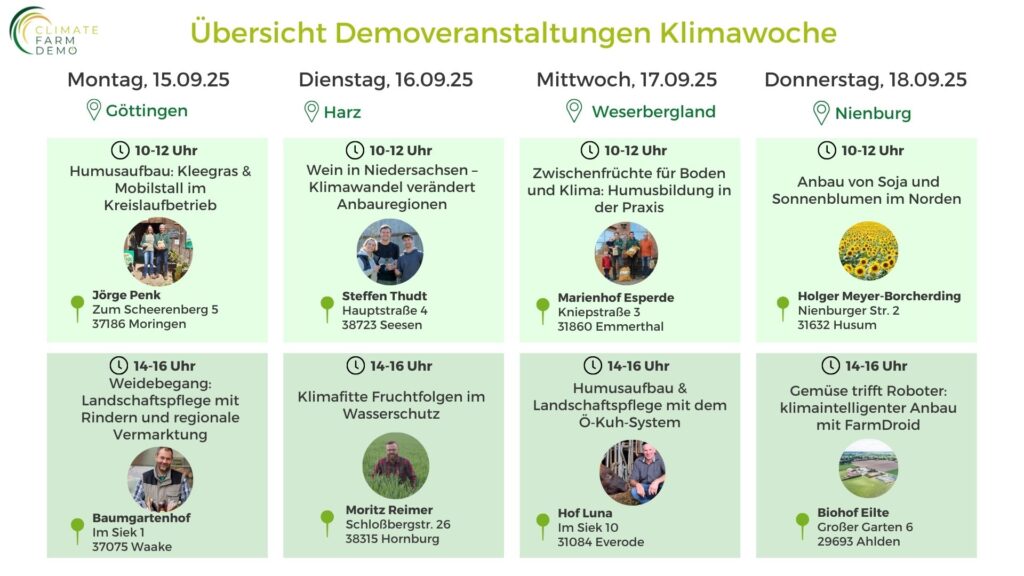 CLIMATE FARM DEMO

Übersicht Demoveranstaltungen Klimawoche

Montag, 15.09.25
Göttingen

10-12 Uhr
Humusaufbau: Kleegras & Mobilstall im Kreislaufbetrieb

Jörge Penk
Zum Scheerenberg 5
37186 Moringen

14-16 Uhr
Weidebegang: Landschaftspflege mit Rindern und regionale Vermarktung

Baumgartenhof
Im Siek 1
37075 Waake

Dienstag, 16.09.25
Harz

10-12 Uhr
Wein in Niedersachsen – Klimawandel verändert Anbauregionen

Steffen Thudt
Hauptstraße 4
38723 Seesen

14-16 Uhr
Klimafitte Fruchtfolgen im Wasserschutz

Moritz Reimer
Schloßbergstr. 26
38315 Hornburg

Mittwoch, 17.09.25
Weserbergland

10-12 Uhr
Zwischenfrüchte für Boden und Klima: Humusbildung in der Praxis

Marienhof Esperde
Kniepstraße 3
31860 Emmerthal

14-16 Uhr
Humusaufbau & Landschaftspflege mit dem Ö-Kuh-System

Hof Luna
Im Siek 10
31084 Everode

Donnerstag, 18.09.25
Nienburg

10-12 Uhr
Anbau von Soja und Sonnenblumen im Norden

Holger Meyer-Borcherding
Nienburger Str. 2
31632 Husum

14-16 Uhr
Gemüse trifft Roboter: klimaintelligenter Anbau mit FarmDroid

Biohof Eilte
Großer Garten 6
29693 Ahlden